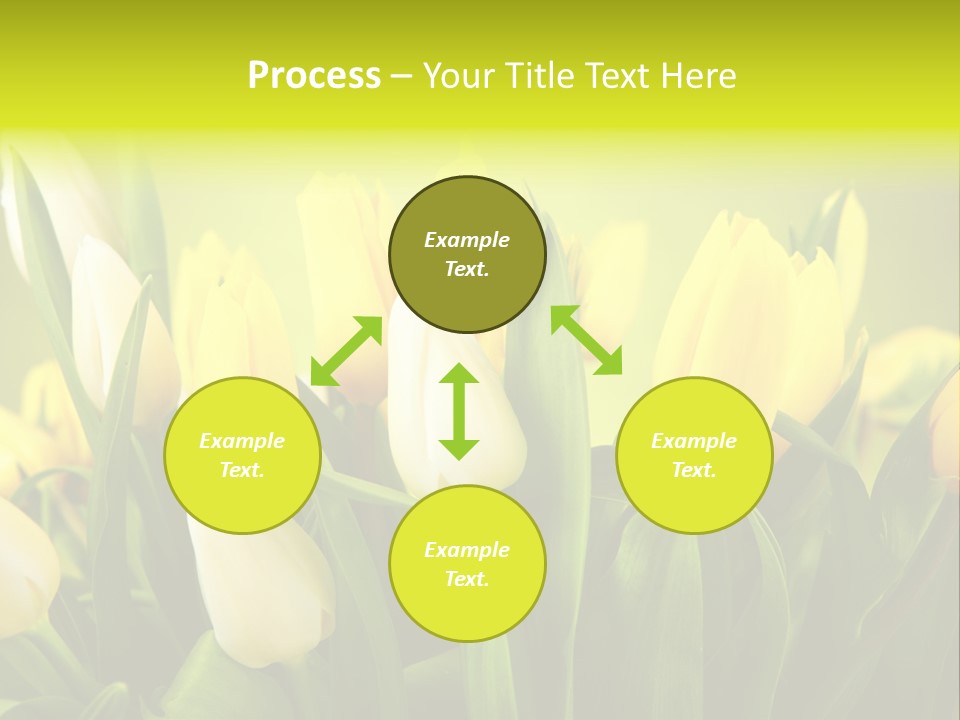 Process – Your Title Text Here

Example Text.

Example Text.

Example Text.

Example Text.